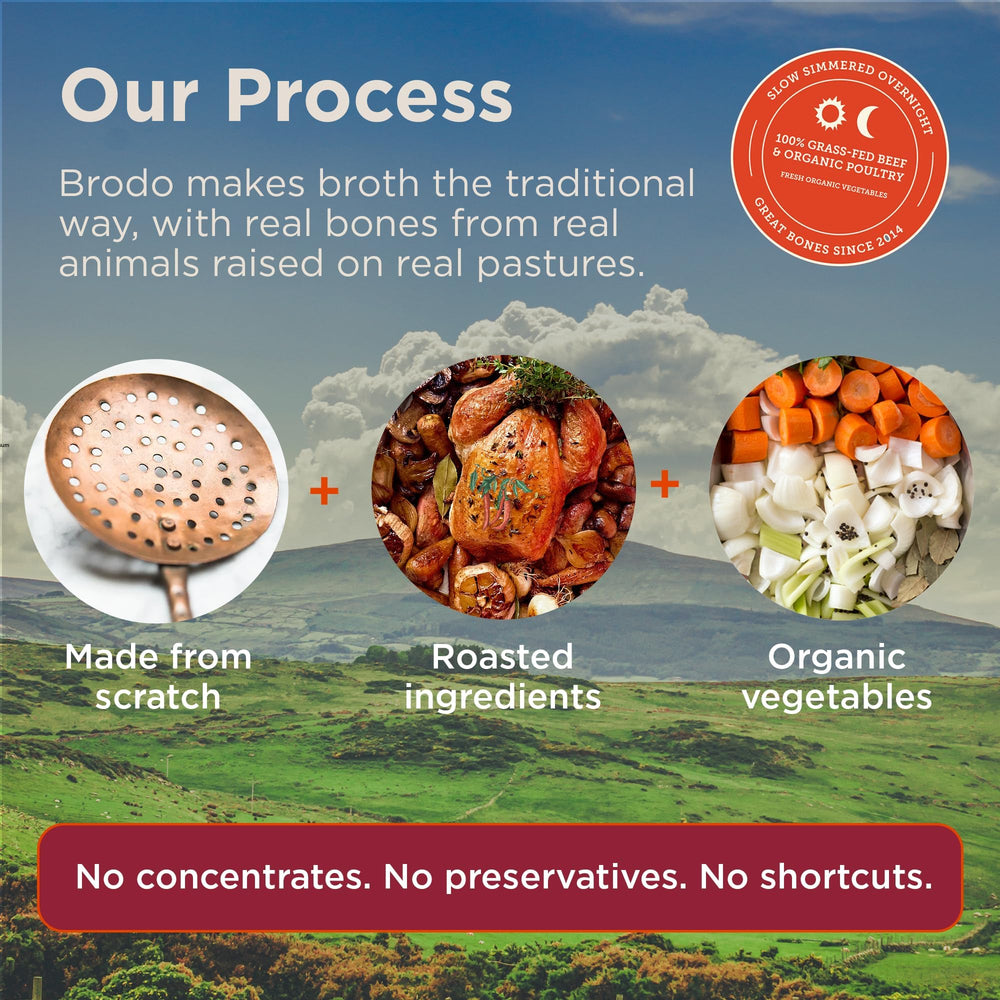 Our Process

Brodo makes broth the traditional way, with real bones from real animals raised on real pastures.

SLOW SIMMERED OVERNIGHT
100% GRASS-FED BEEF & ORGANIC POULTRY
FRESH ORGANIC VEGETABLES
GREAT BONES SINCE 2014

Made from scratch
+
Roasted ingredients
+
Organic vegetables

No concentrates. No preservatives. No shortcuts.